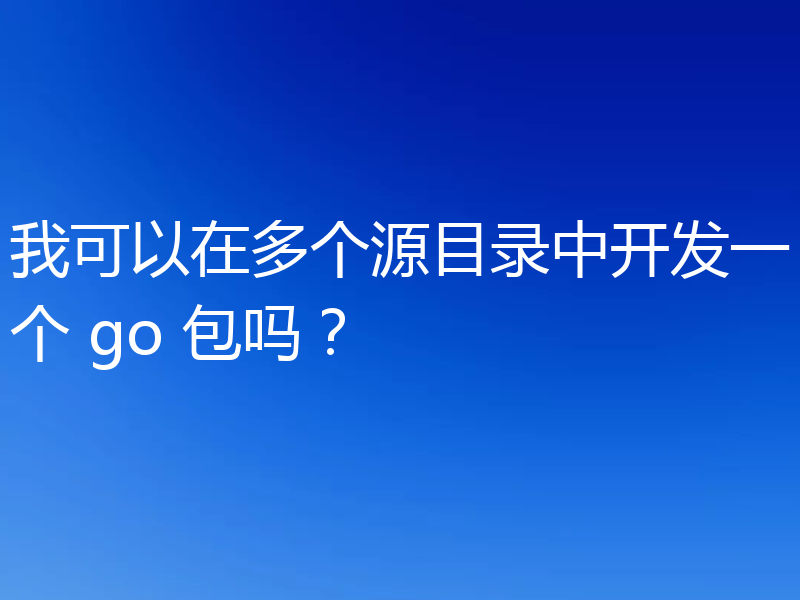 我可以在多个源目录中开发一个 go 包吗？